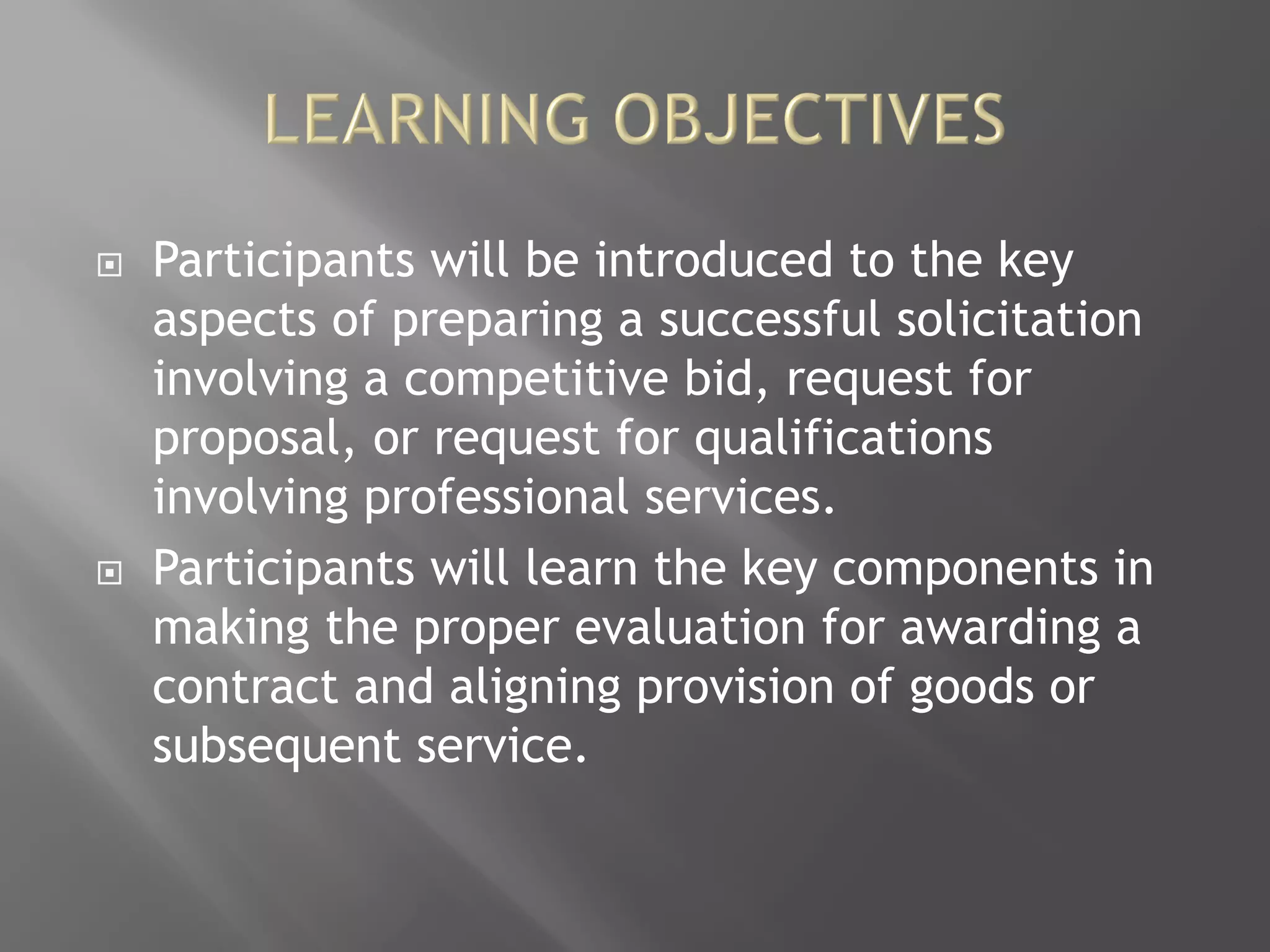 LEARNING OBJECTIVES

Participants will be introduced to the key aspects of preparing a successful solicitation involving a competitive bid, request for proposal, or request for qualifications involving professional services.

Participants will learn the key components in making the proper evaluation for awarding a contract and aligning provision of goods or subsequent service.